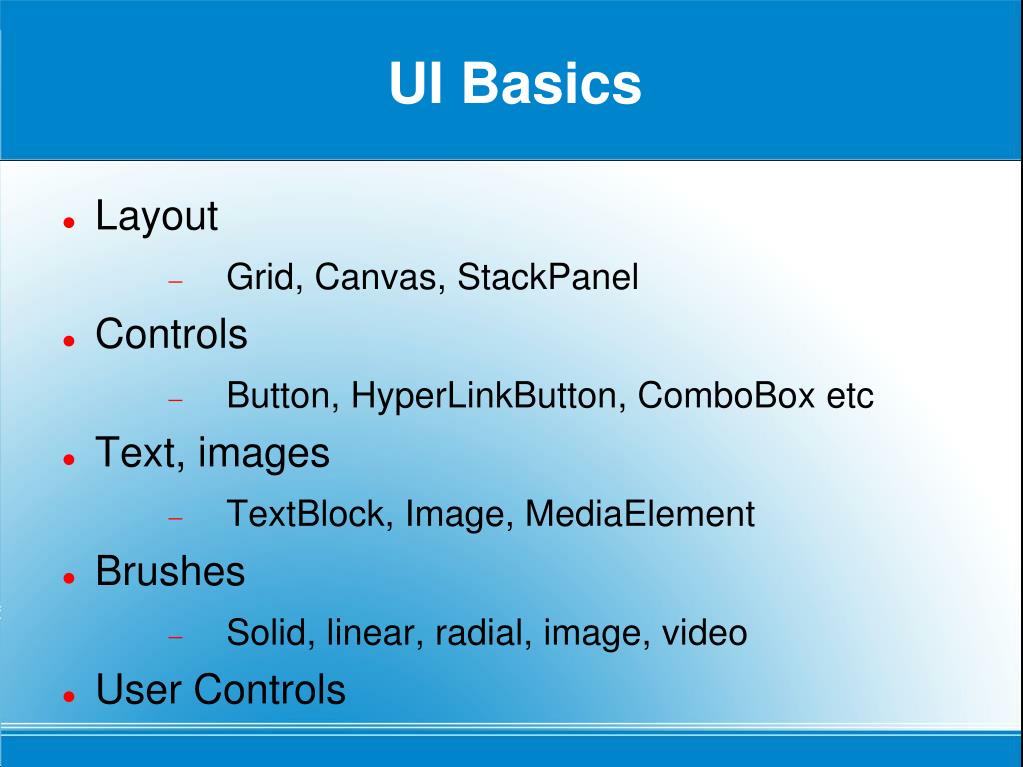 UI Basics

- Layout
  - Grid, Canvas, StackPanel
- Controls
  - Button, HyperLinkButton, ComboBox etc
- Text, images
  - TextBlock, Image, MediaElement
- Brushes
  - Solid, linear, radial, image, video
- User Controls